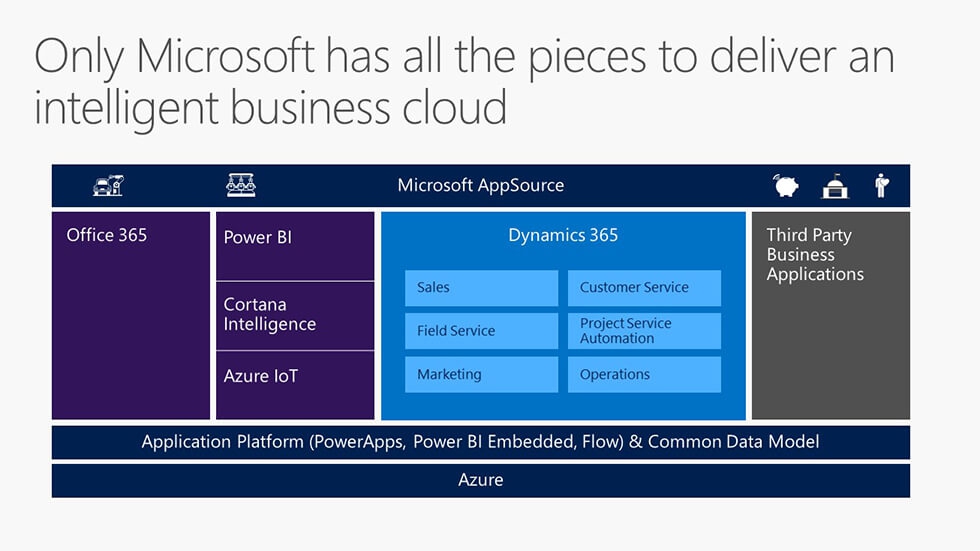 Only Microsoft has all the pieces to deliver an intelligent business cloud

Microsoft AppSource

Office 365

Power BI

Cortana Intelligence

Azure IoT

Dynamics 365

Sales

Customer Service

Field Service

Project Service Automation

Marketing

Operations

Third Party Business Applications

Application Platform (PowerApps, Power BI Embedded, Flow) & Common Data Model

Azure